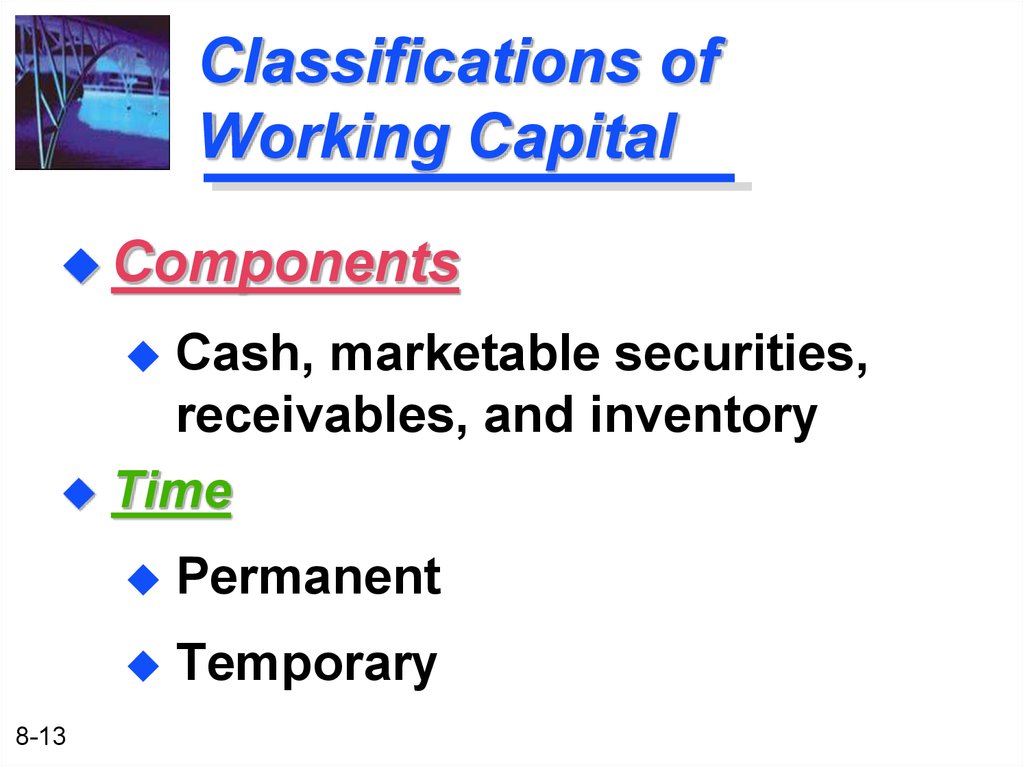 Classifications of Working Capital

Components

Cash, marketable securities, receivables, and inventory

Time

Permanent

Temporary

8-13